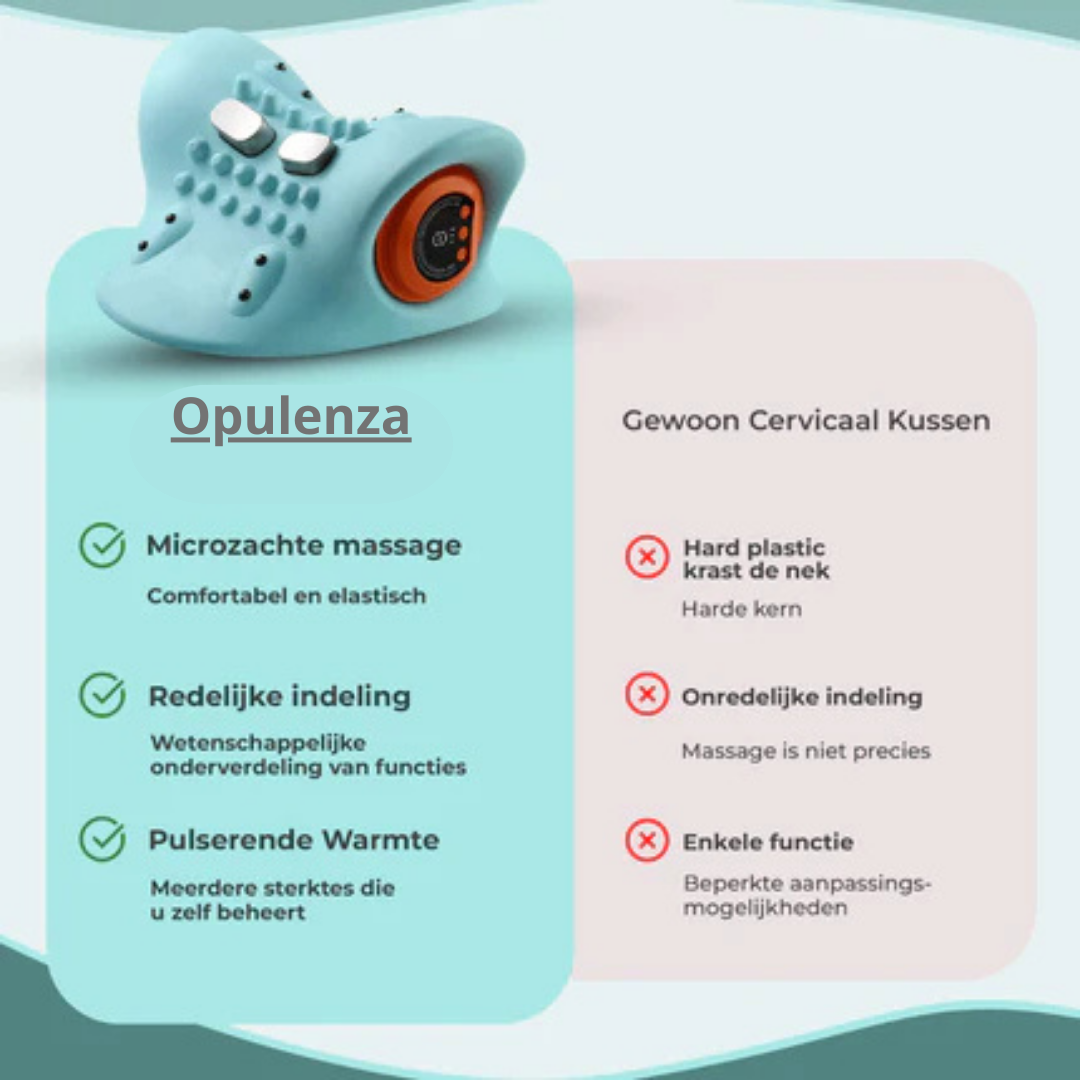 Opulenza

Microzachte massage

Comfortabel en elastisch

Redelijke indeling

Wetenschappelijke onderverdeling van functies

Pulserende Warmte

Meerdere sterktes die u zelf beheert

Gewoon Cervicaal Kussen

Hard plastic krast de nek

Harde kern

Onredelijke indeling

Massage is niet precies

Enkele functie

Beperkte aanpassingsmogelijkheden